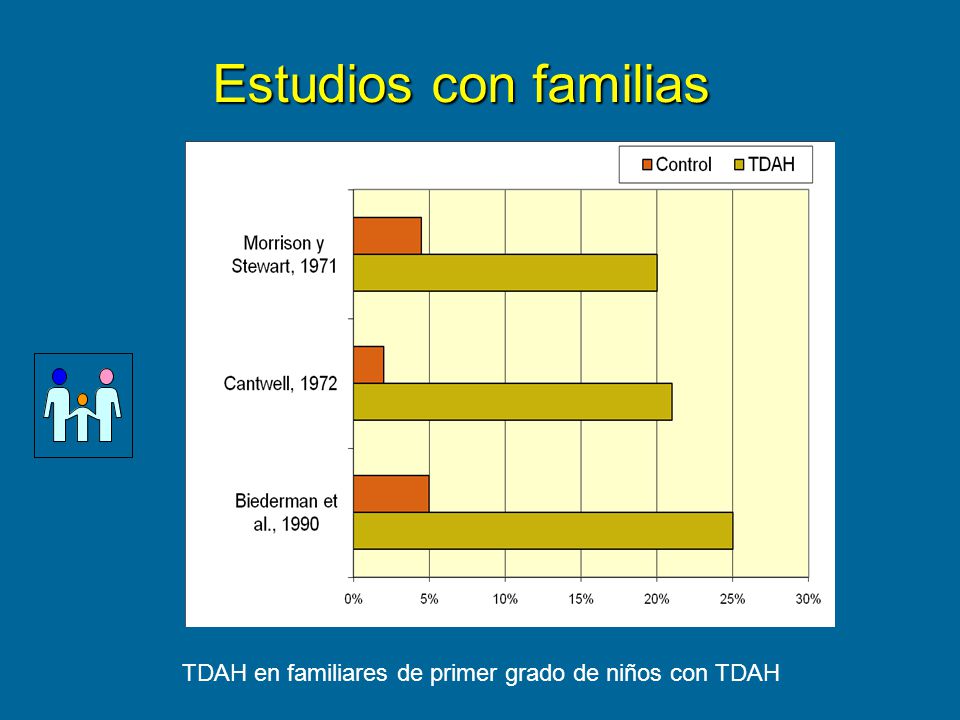 Estudios con familias

Control
TDAH

Morrison y Stewart, 1971

Cantwell, 1972

Biederman et al., 1990

0%
5%
10%
15%
20%
25%
30%

TDAH en familiares de primer grado de niños con TDAH